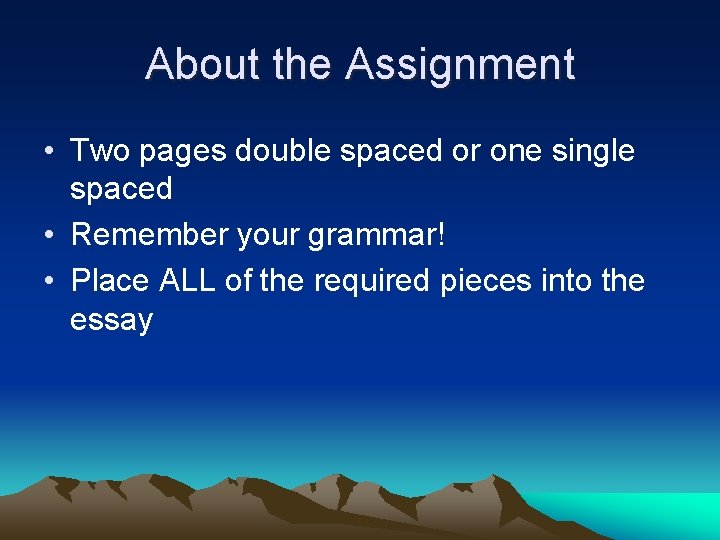 About the Assignment

• Two pages double spaced or one single spaced
• Remember your grammar!
• Place ALL of the required pieces into the essay